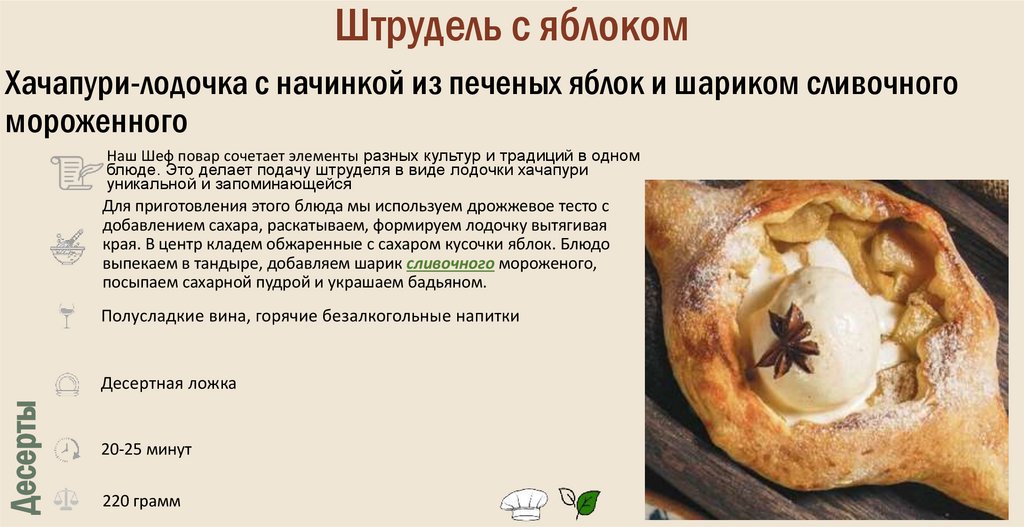 Штрудель с яблоком

Хачапури-лодочка с начинкой из печеных яблок и шариком сливочного мороженного

Наш Шеф повар сочетает элементы разных культур и традиций в одном блюде. Это делает подачу штруделя в виде лодочки хачапури уникальной и запоминающейся

Для приготовления этого блюда мы используем дрожжевое тесто с добавлением сахара, раскатываем, формируем лодочку вытягивая края. В центр кладем обжаренные с сахаром кусочки яблок. Блюдо выпекаем в тандыре, добавляем шарик сливочного мороженого, посыпаем сахарной пудрой и украшаем бадьяном.

Полусладкие вина, горячие безалкогольные напитки

Десертная ложка

20-25 минут

220 грамм

Десерты